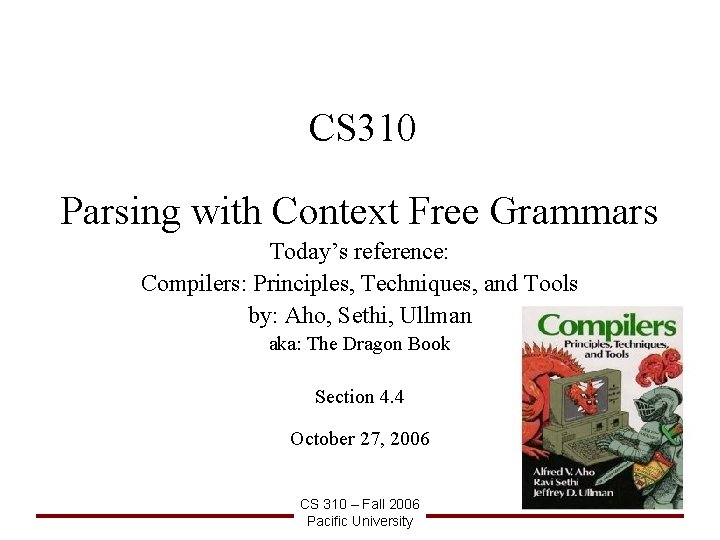 CS310

Parsing with Context Free Grammars

Today's reference:
Compilers: Principles, Techniques, and Tools
by: Aho, Sethi, Ullman
aka: The Dragon Book

Section 4.4

October 27, 2006

Compilers
Principles, Techniques, and Tools
Alfred V. Aho
Ravi Sethi
Jeffrey D. Ullman

CS 310 – Fall 2006
Pacific University